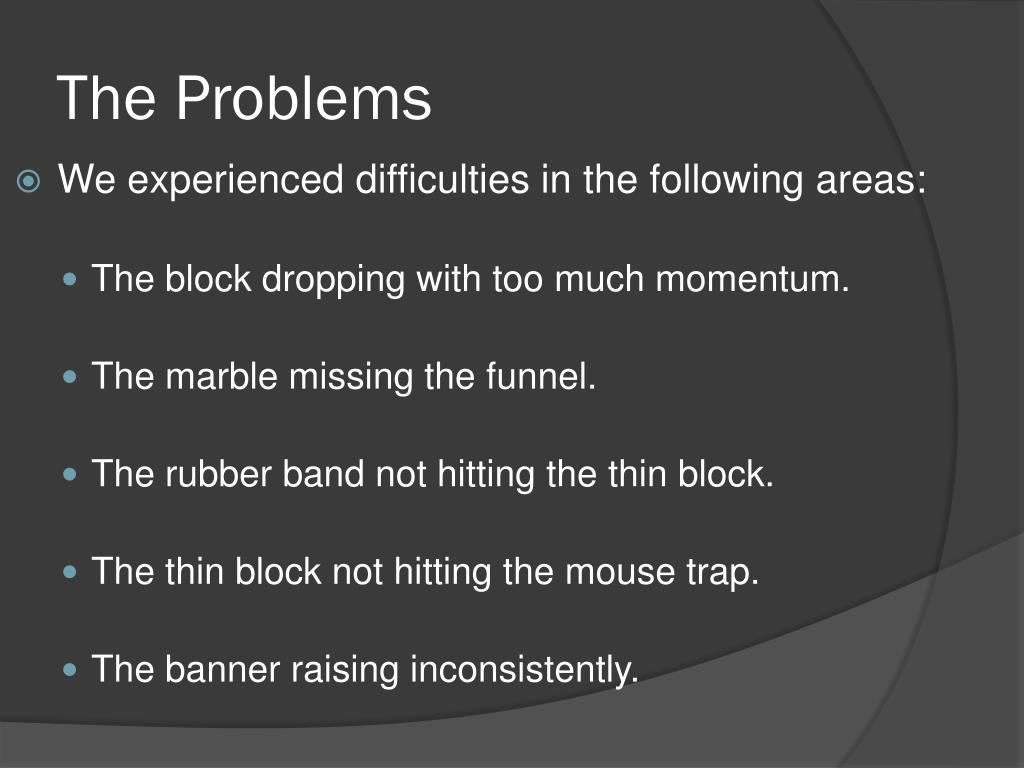 The Problems

We experienced difficulties in the following areas:

The block dropping with too much momentum.

The marble missing the funnel.

The rubber band not hitting the thin block.

The thin block not hitting the mouse trap.

The banner raising inconsistently.